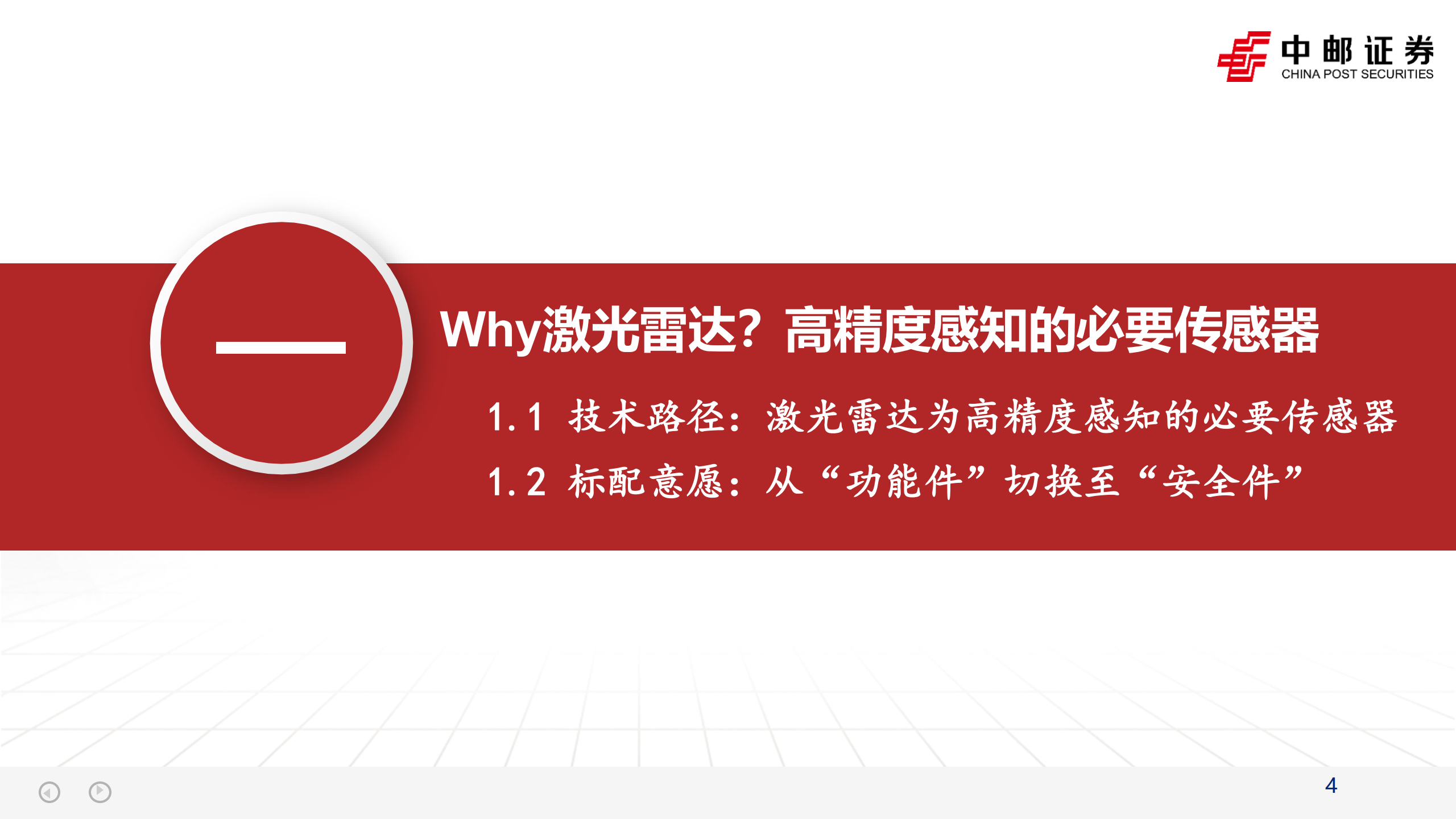 中邮证券
CHINA POST SECURITIES

一

Why激光雷达？高精度感知的必要传感器

1.1 技术路径：激光雷达为高精度感知的必要传感器

1.2 标配意愿：从“功能件”切换至“安全件”

4